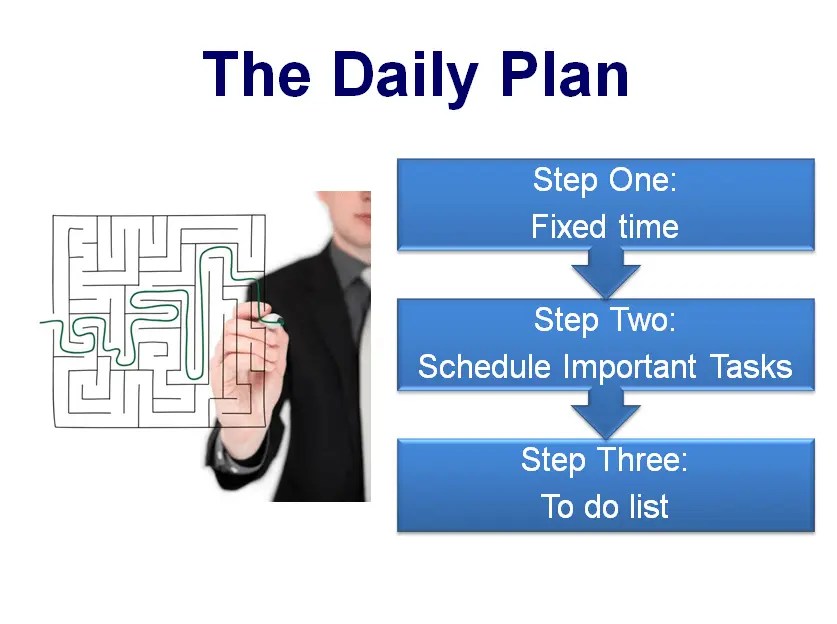 The Daily Plan

Step One:
Fixed time

Step Two:
Schedule Important Tasks

Step Three:
To do list